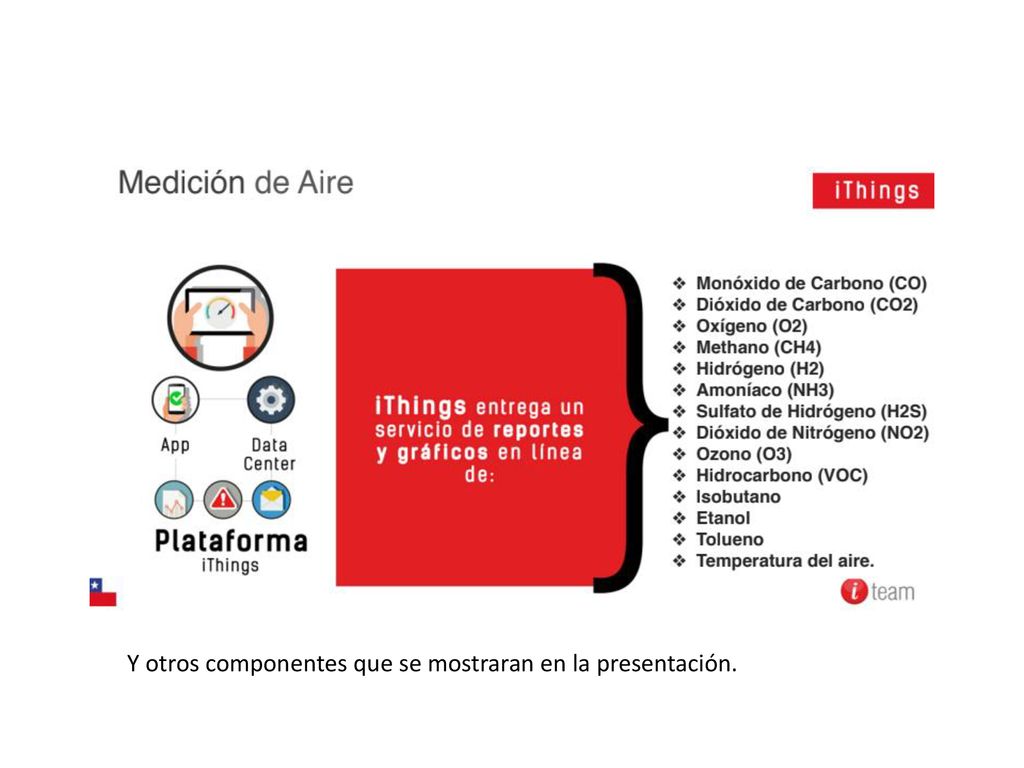 Medición de Aire

iThings

App

Data Center

Plataforma
iThings

iThings entrega un servicio de reportes y gráficos en línea de:

❖ Monóxido de Carbono (CO)
❖ Dióxido de Carbono (CO2)
❖ Oxígeno (O2)
❖ Methano (CH4)
❖ Hidrógeno (H2)
❖ Amoníaco (NH3)
❖ Sulfato de Hidrógeno (H2S)
❖ Dióxido de Nitrógeno (NO2)
❖ Ozono (O3)
❖ Hidrocarbono (VOC)
❖ Isobutano
❖ Etanol
❖ Tolueno
❖ Temperatura del aire.

i team

Y otros componentes que se mostraran en la presentación.